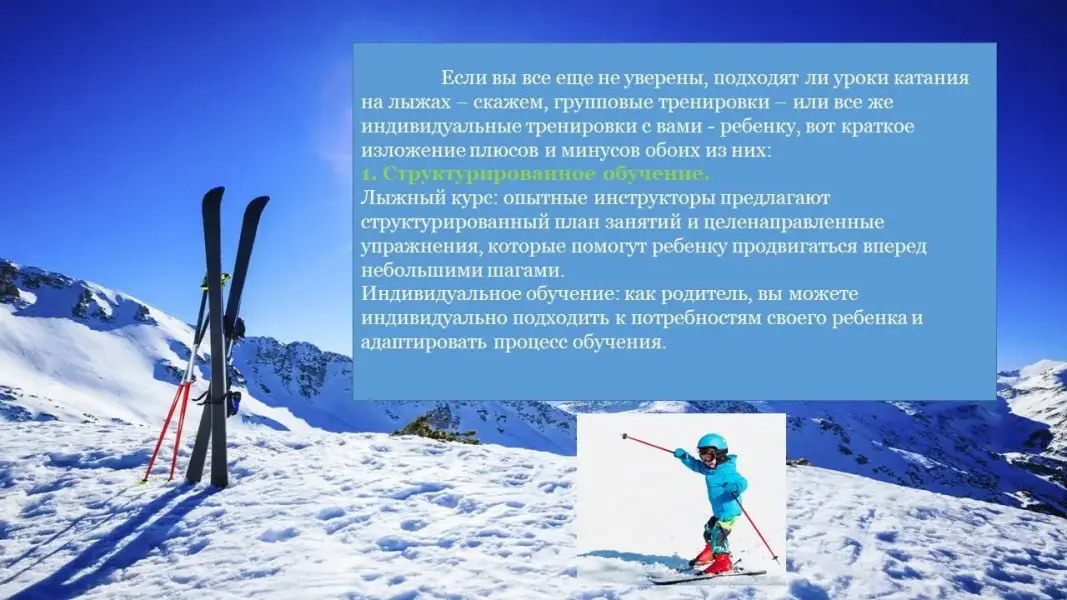 Если вы все еще не уверены, подходят ли уроки катания на лыжах – скажем, групповые тренировки – или все же индивидуальные тренировки с вами - ребенку, вот краткое изложение плюсов и минусов обоих из них:
1. Структурированное обучение.
Лыжный курс: опытные инструкторы предлагают структурированный план занятий и целенаправленные упражнения, которые помогут ребенку продвигаться вперед небольшими шагами.
Индивидуальное обучение: как родитель, вы можете индивидуально подходить к потребностям своего ребенка и адаптировать процесс обучения.